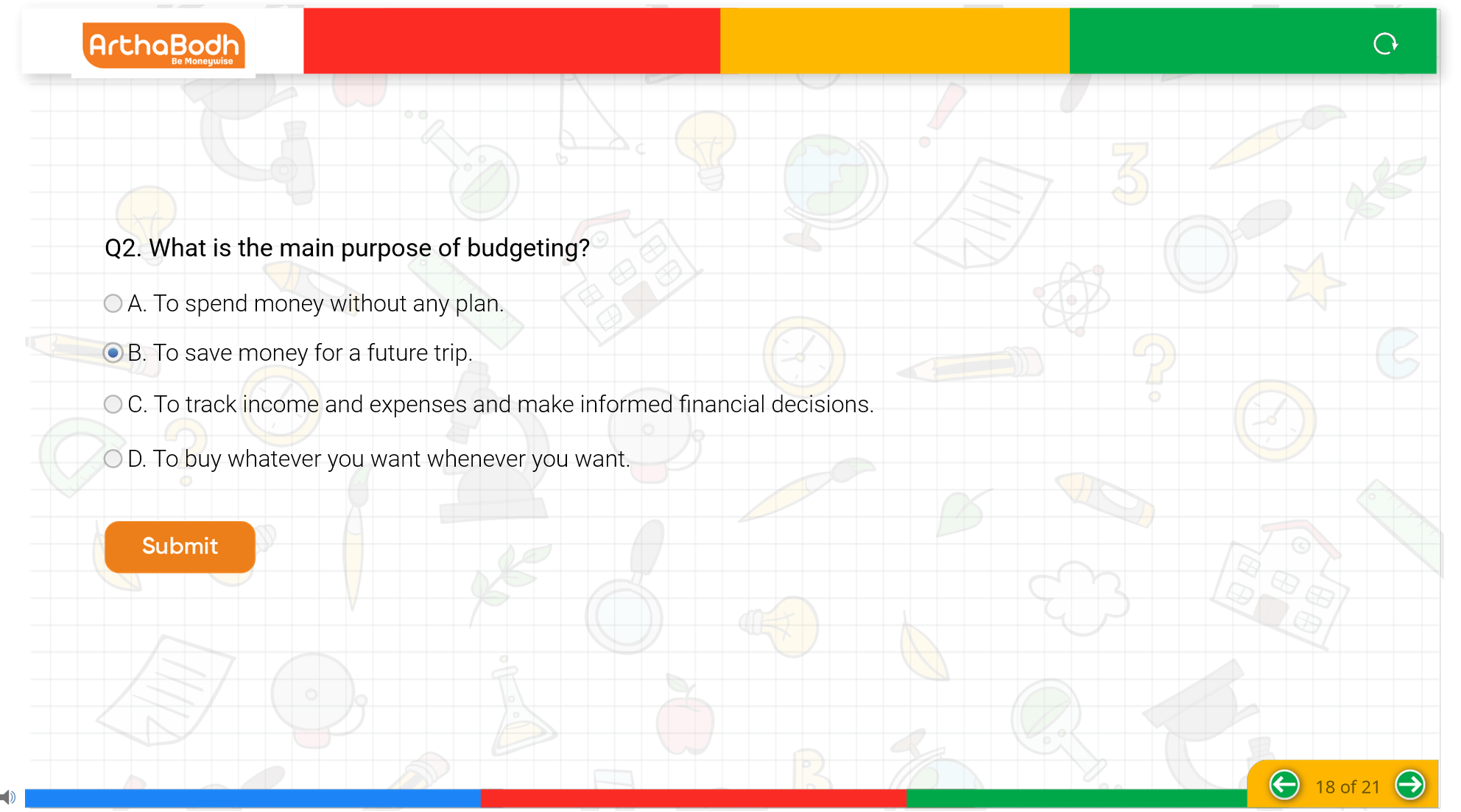 ArthaBodh
Be Moneywise

Q2. What is the main purpose of budgeting?

A. To spend money without any plan.

B. To save money for a future trip.

C. To track income and expenses and make informed financial decisions.

D. To buy whatever you want whenever you want.

Submit

18 of 21